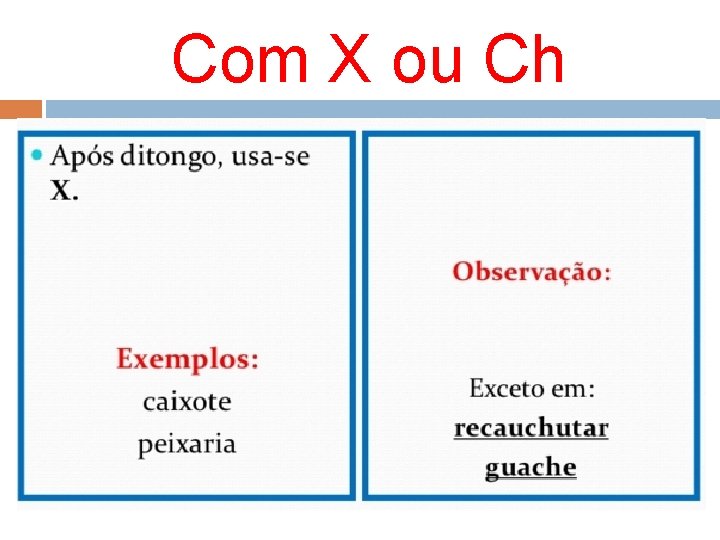 Com X ou Ch

• Após ditongo, usa-se X.

Exemplos:
caixote
peixaria

Observação:

Exceto em:
recauchutar
guache